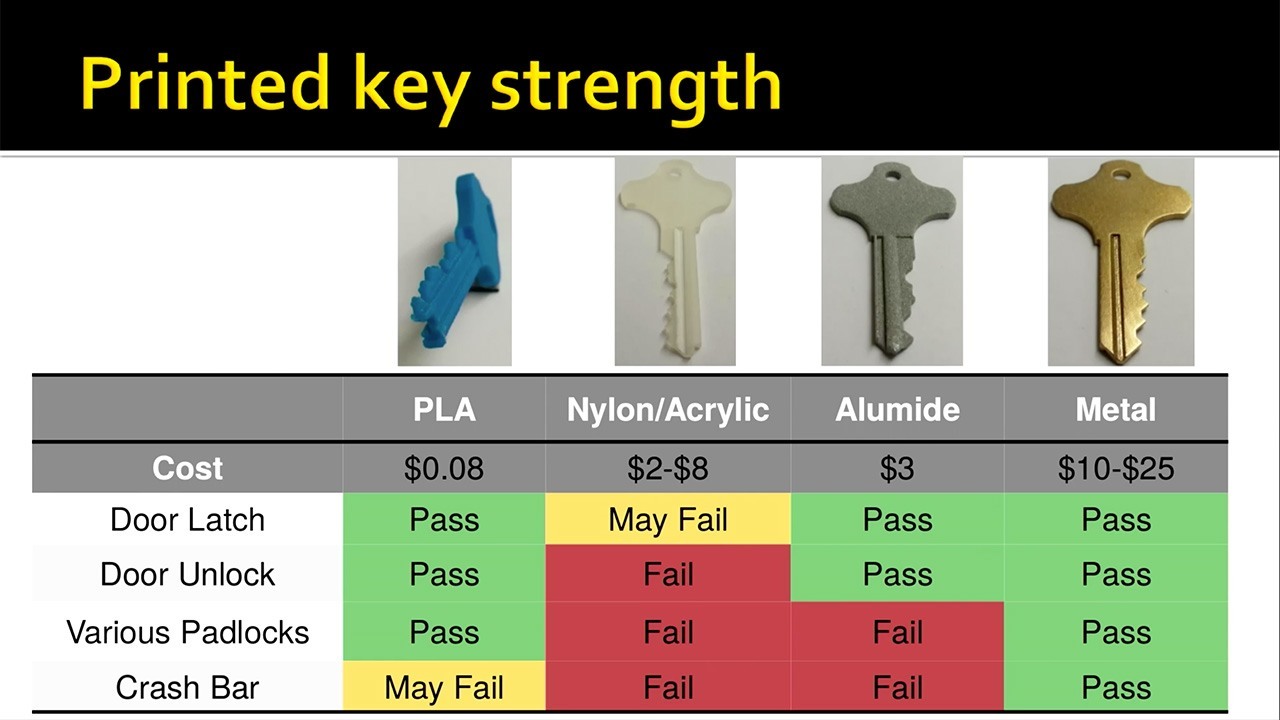 Printed key strength

| | PLA | Nylon/Acrylic | Alumide | Metal |
|---|---|---|---|---|
| Cost | \$0.08 | \$2-\$8 | \$3 | \$10-\$25 |
| Door Latch | Pass | May Fail | Pass | Pass |
| Door Unlock | Pass | Fail | Pass | Pass |
| Various Padlocks | Pass | Fail | Fail | Pass |
| Crash Bar | May Fail | Fail | Fail | Pass |